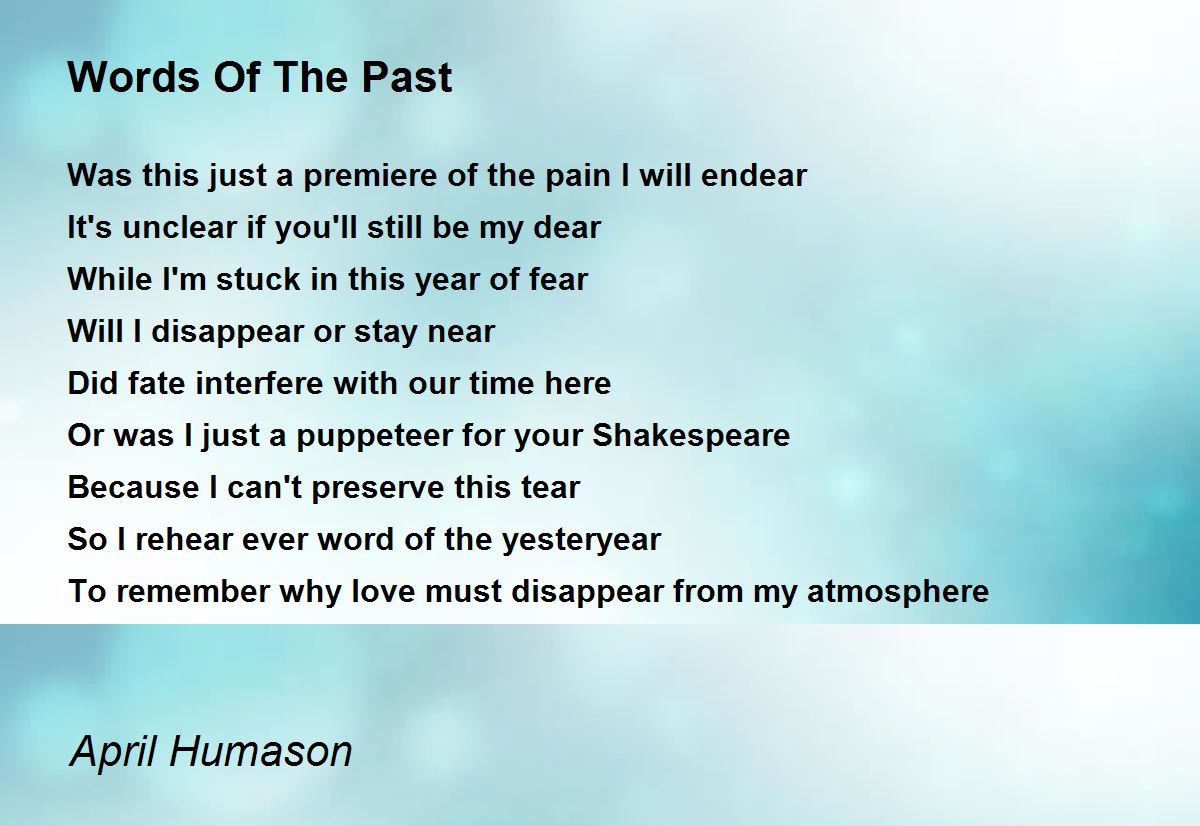 Words Of The Past

Was this just a premiere of the pain I will endear
It's unclear if you'll still be my dear
While I'm stuck in this year of fear
Will I disappear or stay near
Did fate interfere with our time here
Or was I just a puppeteer for your Shakespeare
Because I can't preserve this tear
So I rehear ever word of the yesteryear
To remember why love must disappear from my atmosphere

April Humason